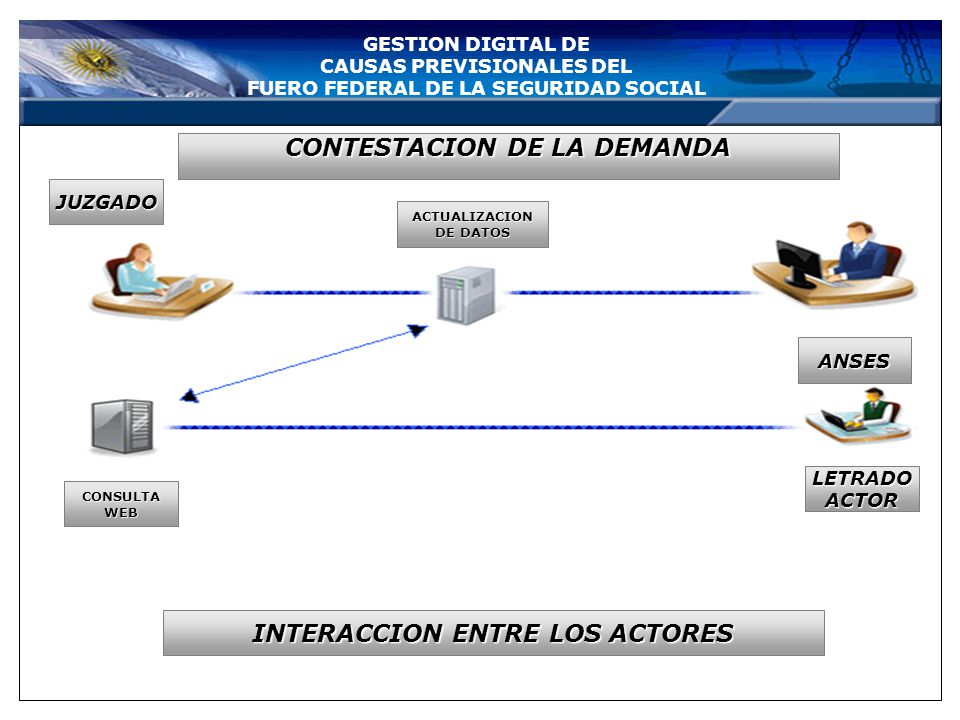 GESTION DIGITAL DE
CAUSAS PREVISIONALES DEL
FUERO FEDERAL DE LA SEGURIDAD SOCIAL

CONTESTACION DE LA DEMANDA

JUZGADO

ACTUALIZACION DE DATOS

ANSES

CONSULTA WEB

LETRADO ACTOR

INTERACCION ENTRE LOS ACTORES